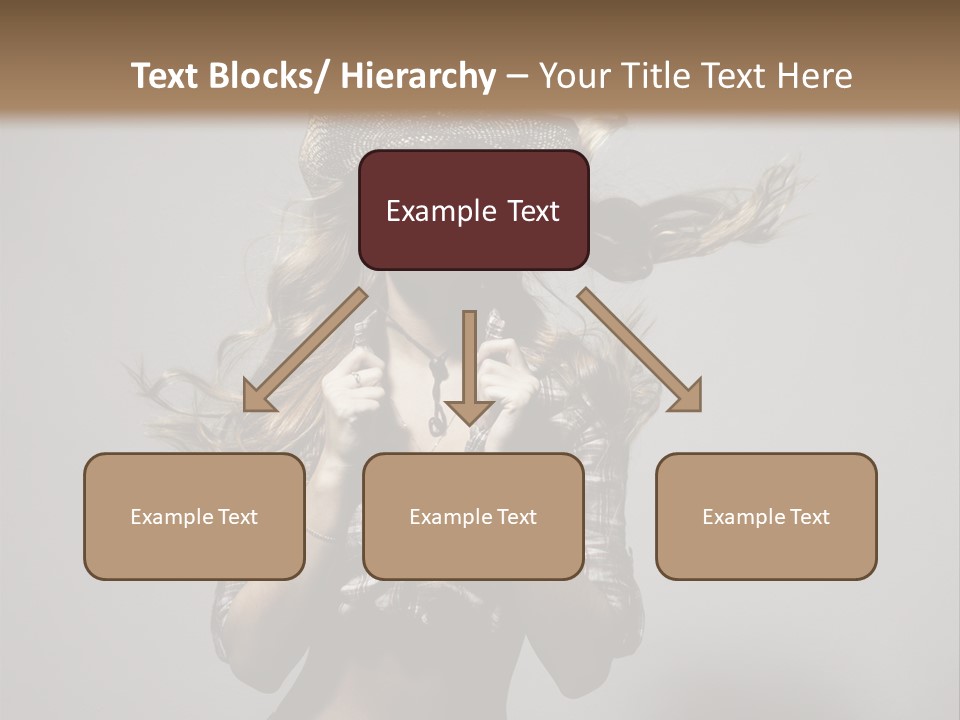 Text Blocks/ Hierarchy – Your Title Text Here

Example Text

Example Text

Example Text

Example Text